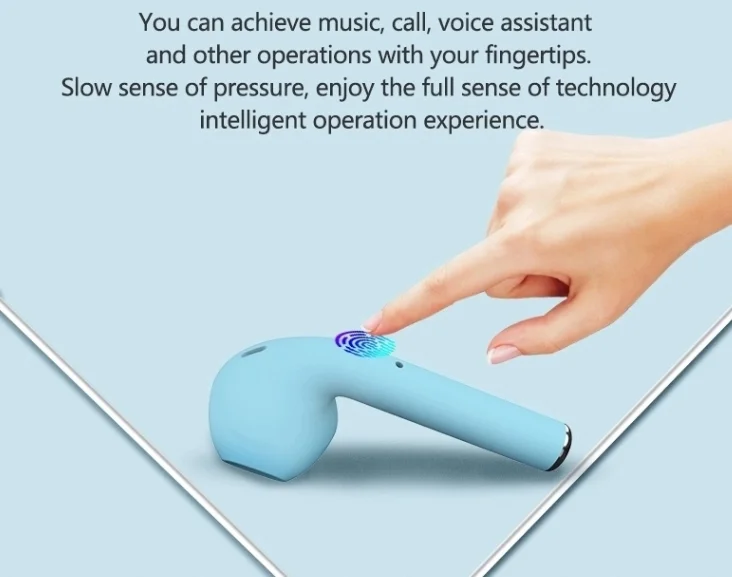 You can achieve music, call, voice assistant and other operations with your fingertips. Slow sense of pressure, enjoy the full sense of technology intelligent operation experience.